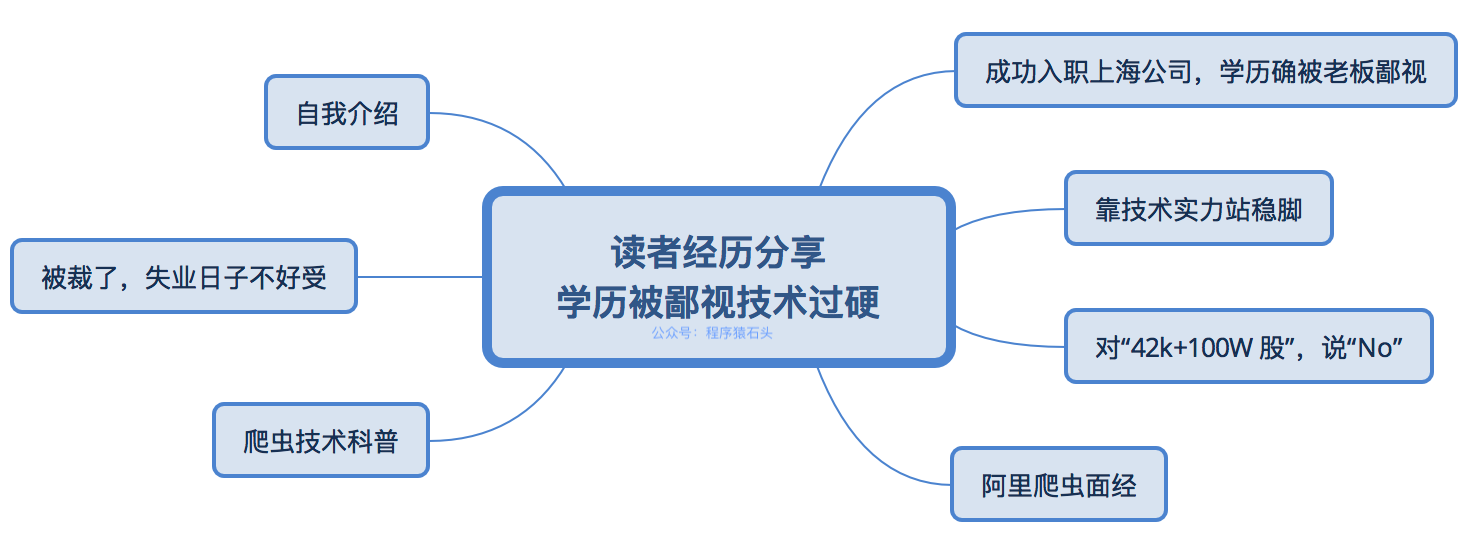 读者经历分享
学历被鄙视技术过硬
公众号：程序猿石头

自我介绍

被裁了，失业日子不好受

爬虫技术科普

成功入职上海公司，学历确被老板鄙视

靠技术实力站稳脚

对“42k+100W 股”，说“No”

阿里爬虫面经